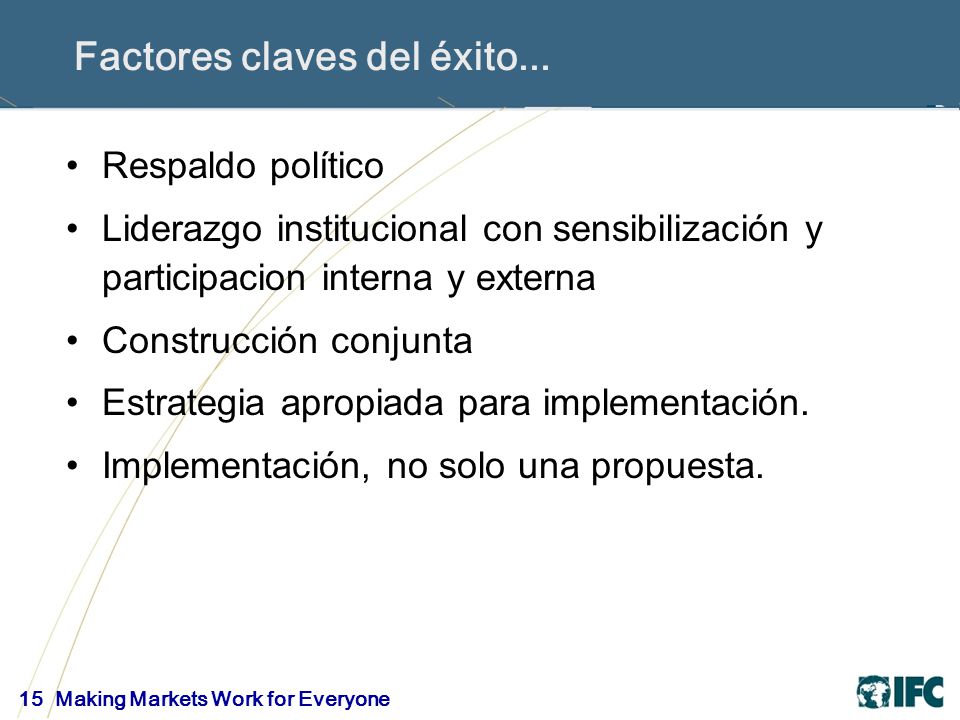 Factores claves del éxito...

• Respaldo político
• Liderazgo institucional con sensibilización y participacion interna y externa
• Construcción conjunta
• Estrategia apropiada para implementación.
• Implementación, no solo una propuesta.

15 Making Markets Work for Everyone

IFC